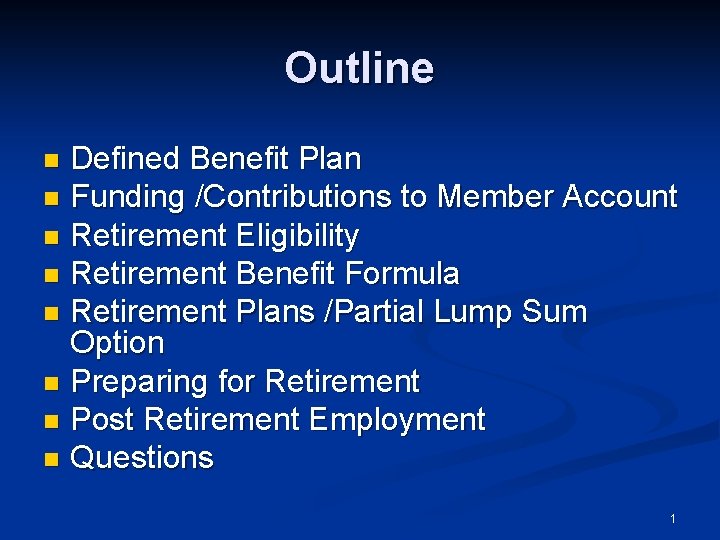 Outline

- Defined Benefit Plan
- Funding /Contributions to Member Account
- Retirement Eligibility
- Retirement Benefit Formula
- Retirement Plans /Partial Lump Sum Option
- Preparing for Retirement
- Post Retirement Employment
- Questions

1